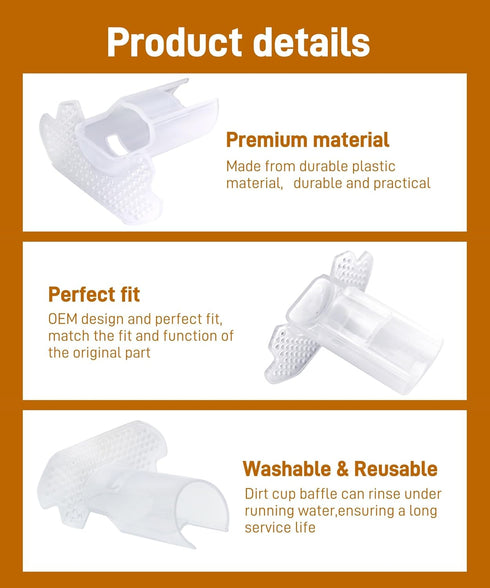 Product details

Premium material

Made from durable plastic material,   durable and practical

Perfect fit

OEM design and perfect fit, match the fit and function of the original part

Washable & Reusable

Dirt cup baffle can rinse under running water,ensuring a long service life